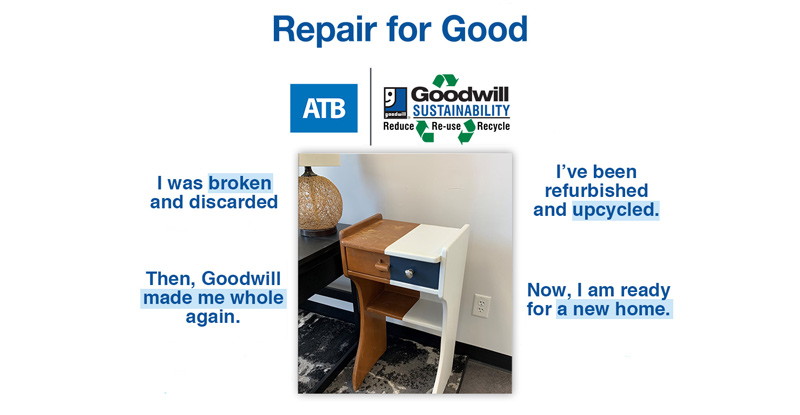 Repair for Good

ATB

goodwill Goodwill SUSTAINABILITY Reduce Re-use Recycle

I was broken and discarded

Then, Goodwill made me whole again.

I've been refurbished and upcycled.

Now, I am ready for a new home.